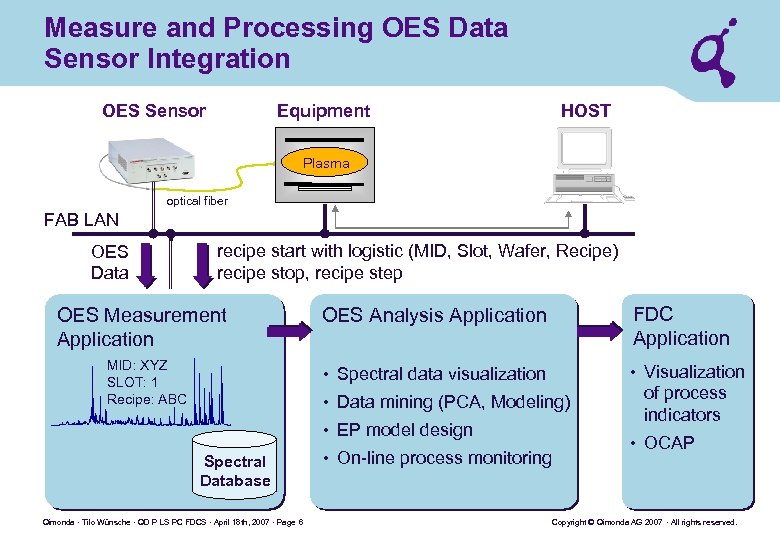 Measure and Processing OES Data
Sensor Integration

OES Sensor

Equipment

HOST

Plasma

optical fiber

FAB LAN

OES Data

recipe start with logistic (MID, Slot, Wafer, Recipe)
recipe stop, recipe step

OES Measurement Application

MID: XYZ
SLOT: 1
Recipe: ABC

Spectral Database

OES Analysis Application

• Spectral data visualization
• Data mining (PCA, Modeling)
• EP model design
• On-line process monitoring

FDC Application

• Visualization of process indicators
• OCAP

Qimonda · Tilo Wünsche · QD P LS PC FDCS · April 18th, 2007 · Page 6

Copyright © Qimonda AG 2007 · All rights reserved.